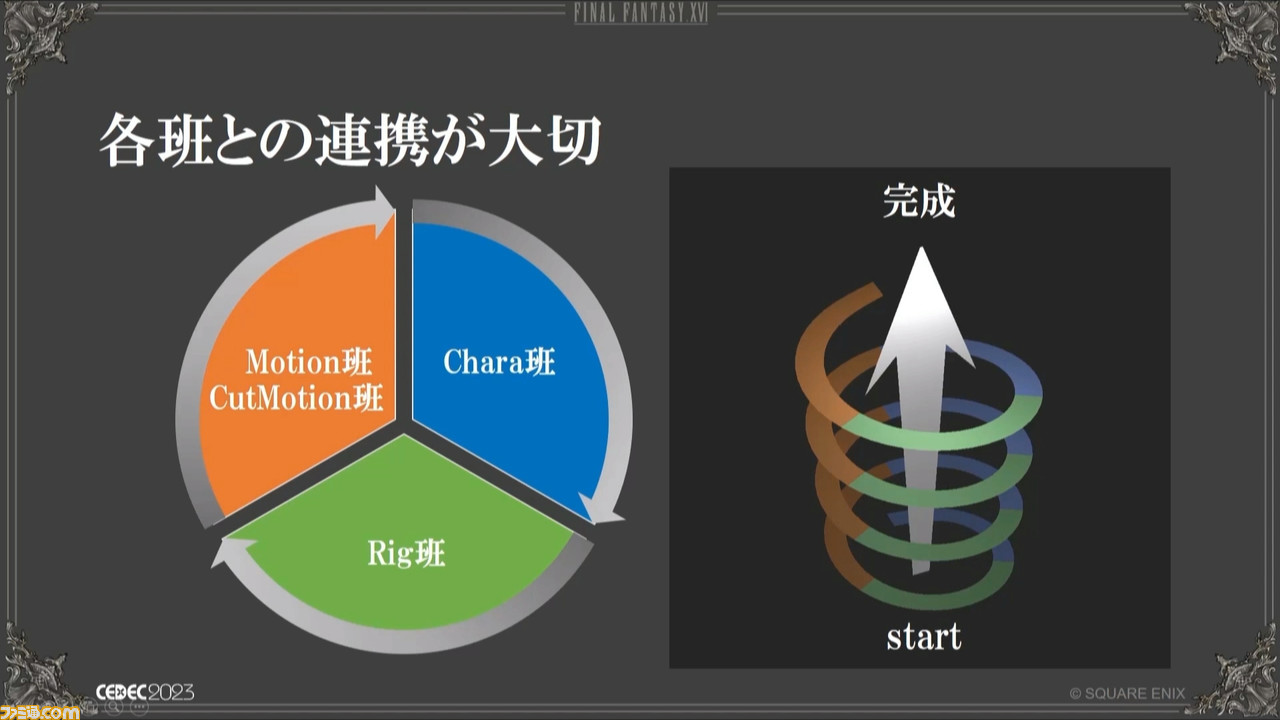 FINAL FANTASY XVI

各班との連携が大切

Motion班
CutMotion班

Chara班

Rig班

完成

start

CEDEC2023

© SQUARE ENIX

ファミ通.com